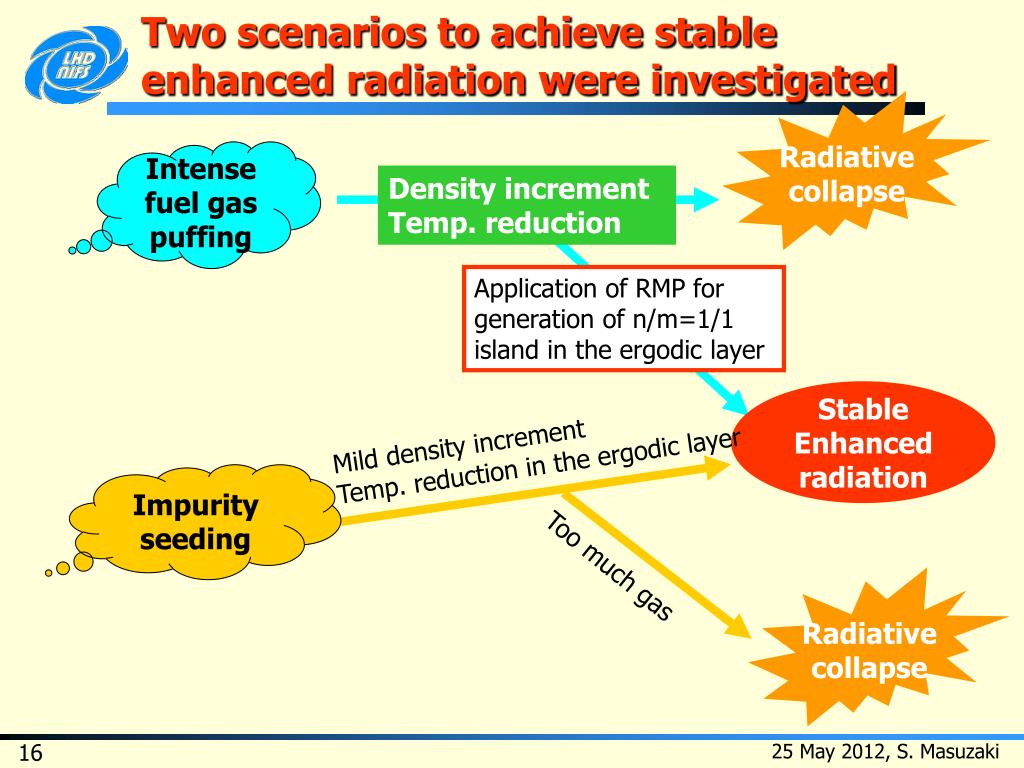 LHD NIFS

Two scenarios to achieve stable enhanced radiation were investigated

Intense fuel gas puffing

Density increment
Temp. reduction

Radiative collapse

Application of RMP for generation of n/m=1/1 island in the ergodic layer

Stable Enhanced radiation

Mild density increment
Temp. reduction in the ergodic layer

Impurity seeding

Too much gas

Radiative collapse

16

25 May 2012, S. Masuzaki